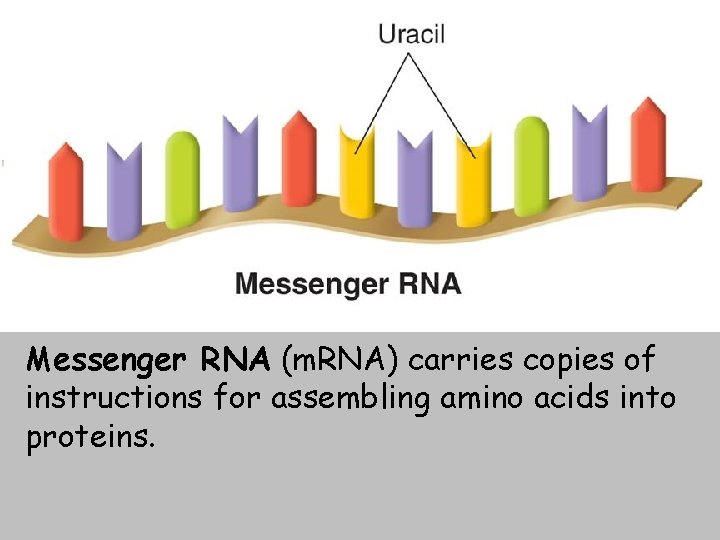 Uracil

Messenger RNA

Messenger RNA (mRNA) carries copies of instructions for assembling amino acids into proteins.